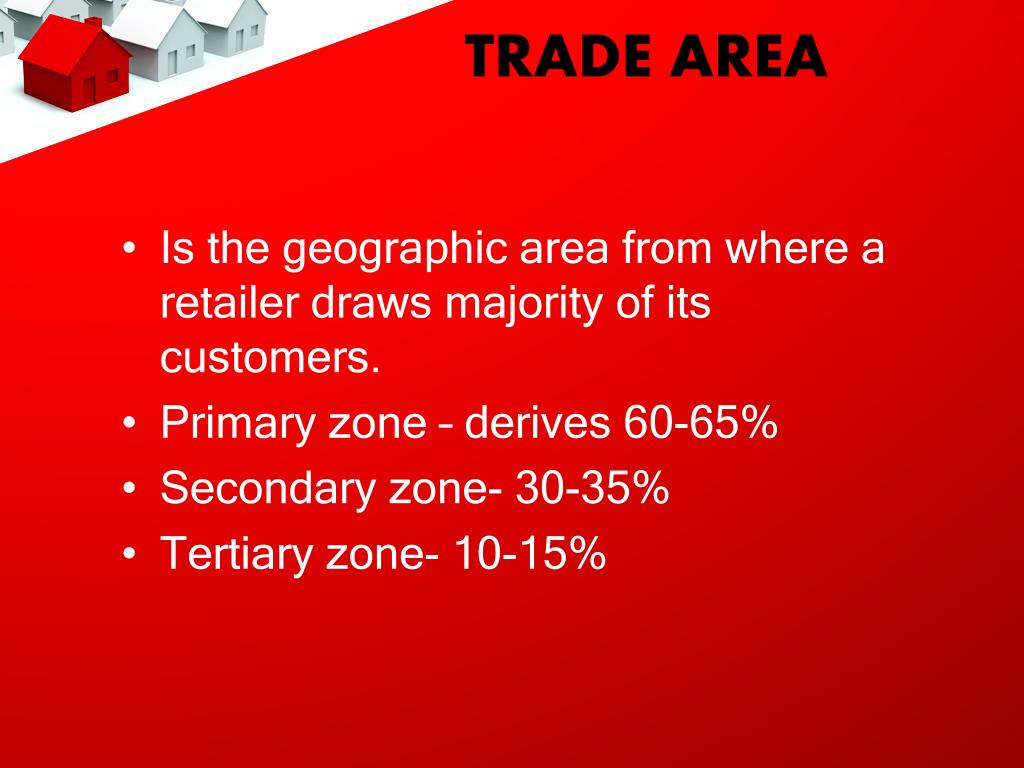 TRADE AREA

• Is the geographic area from where a retailer draws majority of its customers.
• Primary zone – derives 60-65%
• Secondary zone- 30-35%
• Tertiary zone- 10-15%